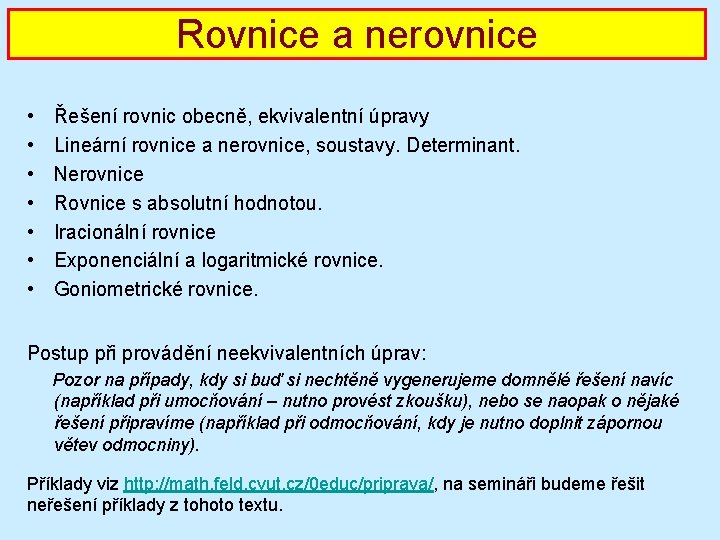 Rovnice a nerovnice

• Řešení rovnic obecně, ekvivalentní úpravy
• Lineární rovnice a nerovnice, soustavy. Determinant.
• Nerovnice
• Rovnice s absolutní hodnotou.
• Iracionální rovnice
• Exponenciální a logaritmické rovnice.
• Goniometrické rovnice.

Postup při provádění neekvivalentních úprav:

Pozor na případy, kdy si buď si nechtěně vygenerujeme domnělé řešení navíc (například při umocňování – nutno provést zkoušku), nebo se naopak o nějaké řešení připravíme (například při odmocňování, kdy je nutno doplnit zápornou větev odmocniny).

Příklady viz http://math.feld.cvut.cz/0educ/priprava/, na semináři budeme řešit neřešení příklady z tohoto textu.